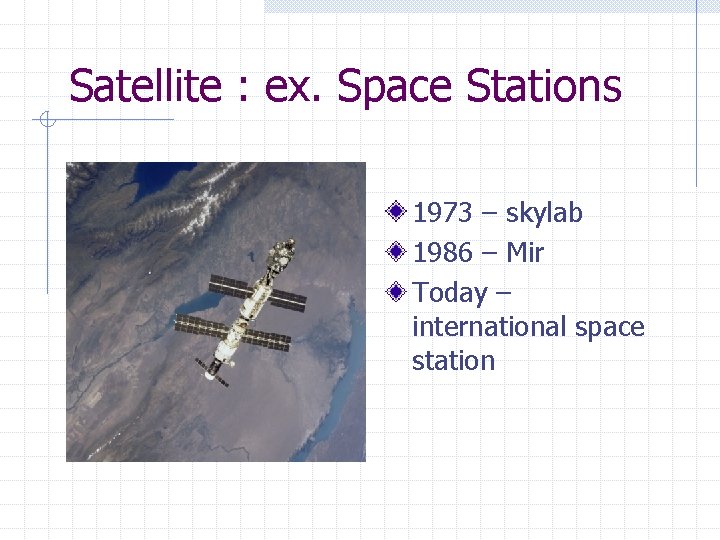 Satellite : ex. Space Stations

1973 – skylab

1986 – Mir

Today – international space station